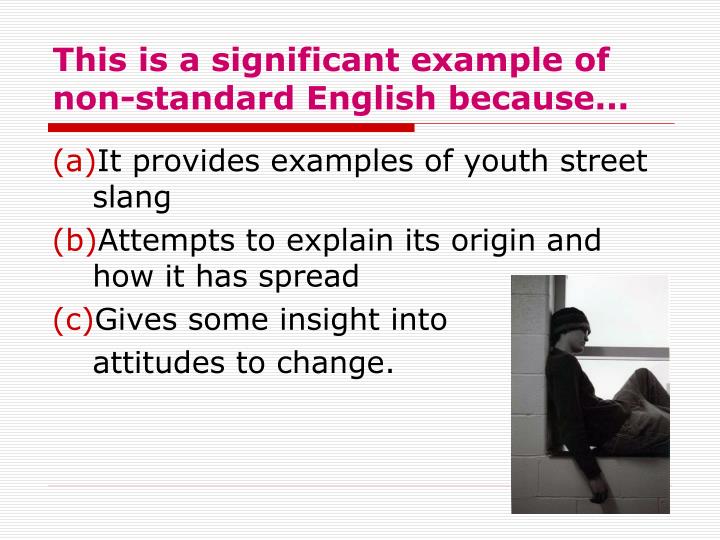 This is a significant example of non-standard English because…

(a)It provides examples of youth street slang

(b)Attempts to explain its origin and how it has spread

(c)Gives some insight into attitudes to change.